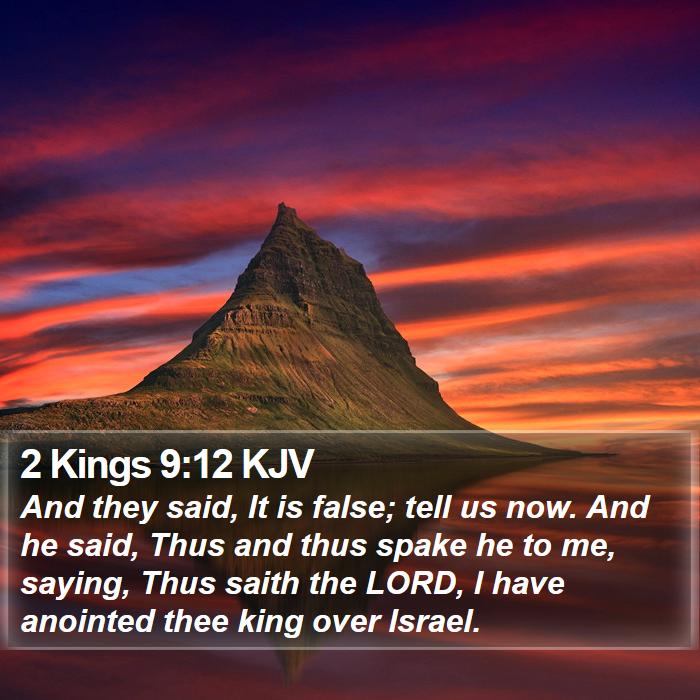 2 Kings 9:12 KJV

And they said, It is false; tell us now. And he said, Thus and thus spake he to me, saying, Thus saith the LORD, I have anointed thee king over Israel.